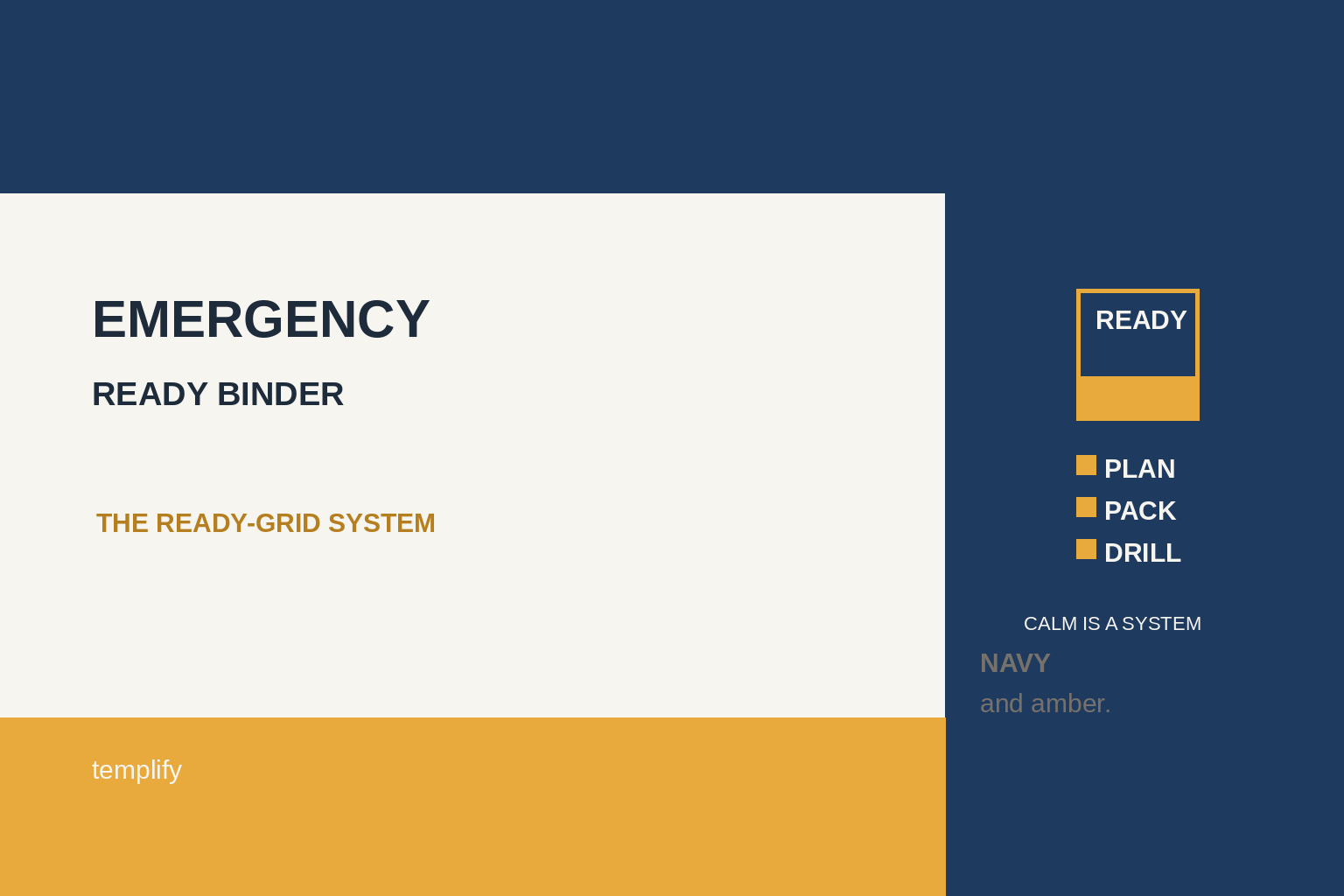 EMERGENCY

READY BINDER

THE READY-GRID SYSTEM

templify

READY

PLAN
PACK
DRILL

CALM IS A SYSTEM

NAVY

and amber.